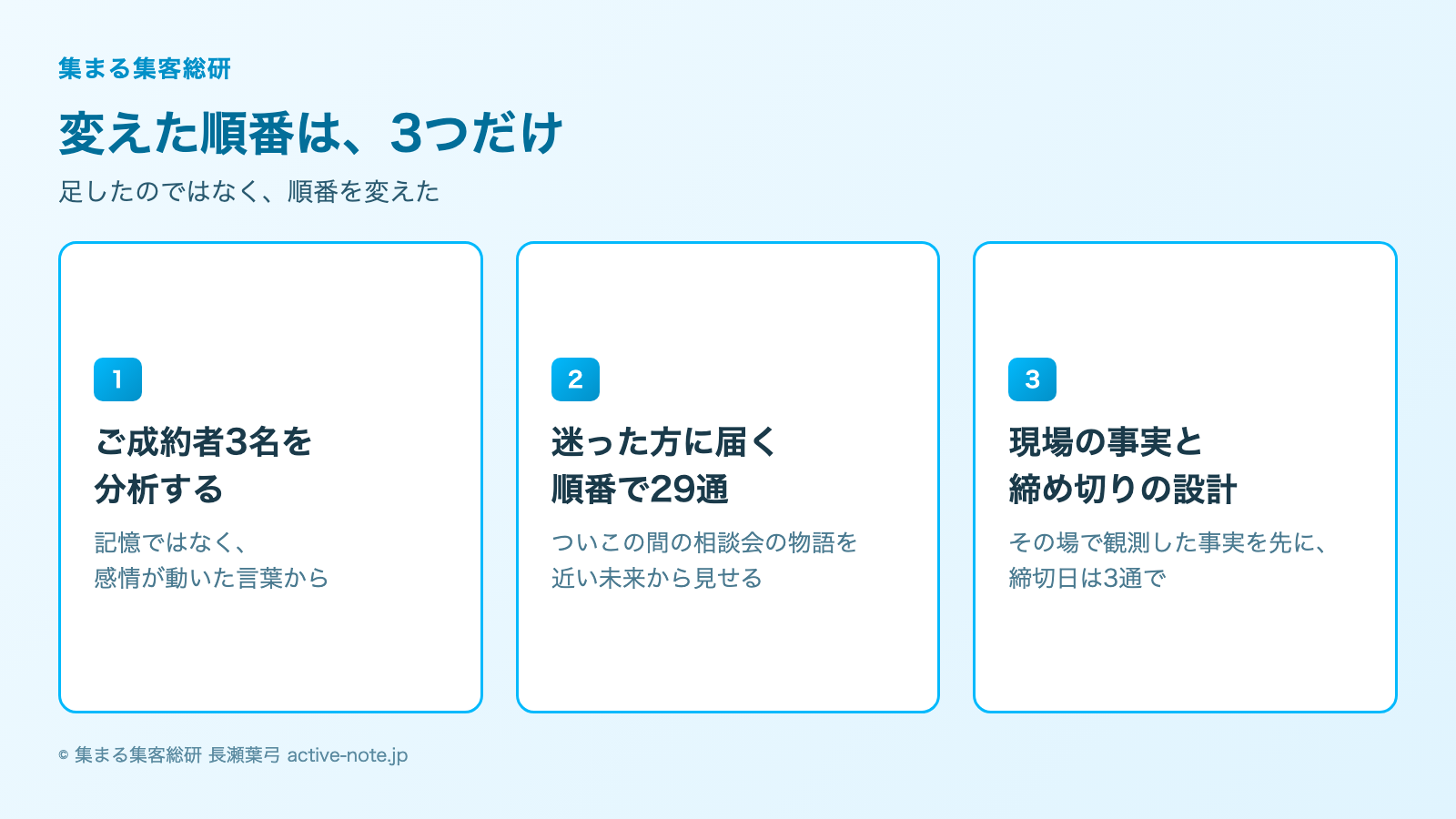 集まる集客総研

変えた順番は、3つだけ

足したのではなく、順番を変えた

1

ご成約者3名を分析する

記憶ではなく、感情が動いた言葉から

2

迷った方に届く順番で29通

ついこの間の相談会の物語を近い未来から見せる

3

現場の事実と締め切りの設計

その場で観測した事実を先に、締切日は3通で

© 集まる集客総研 長瀬葉弓 active-note.jp